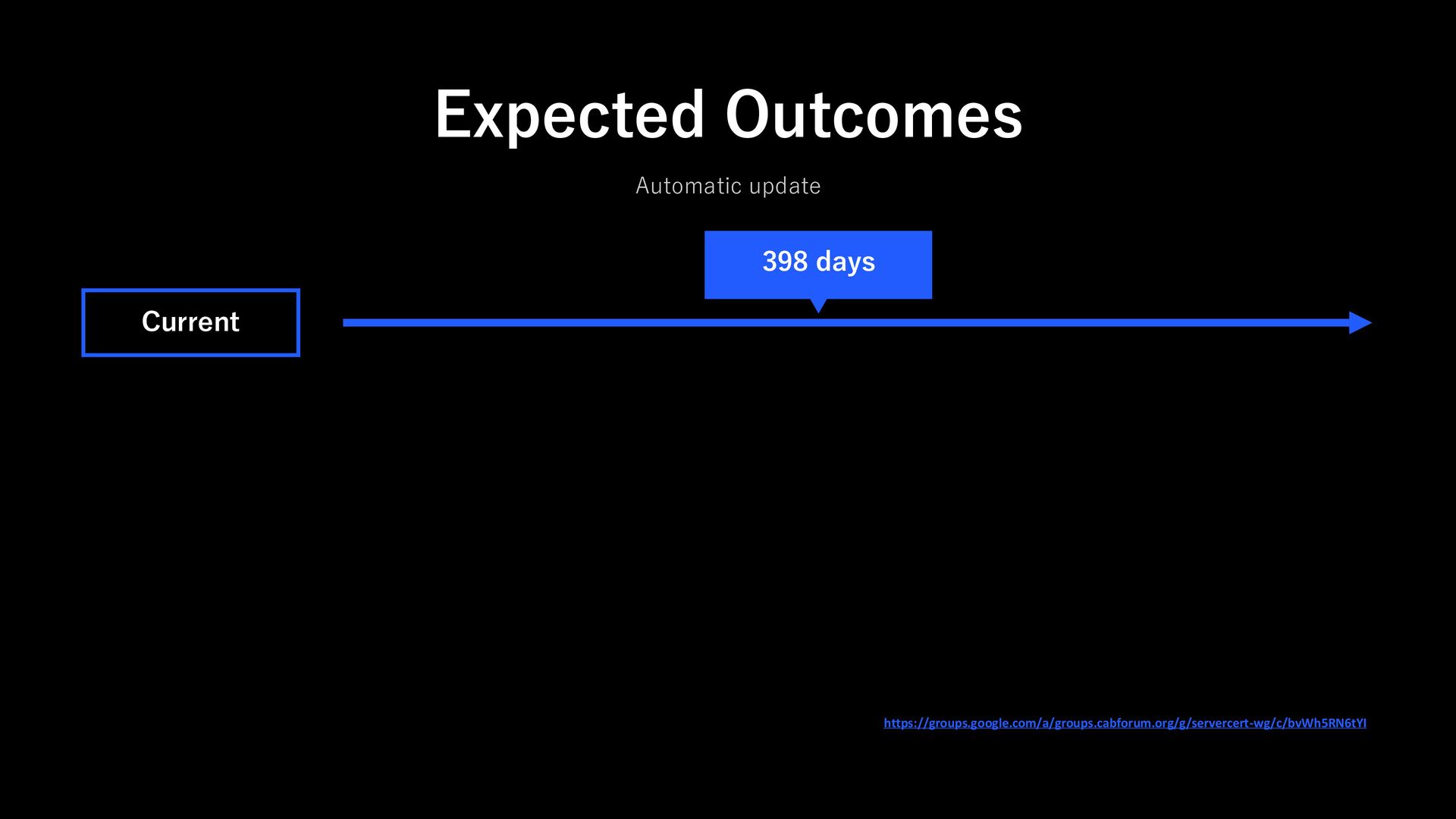 Expected Outcomes

Automatic update

398 days

Current

https://groups.google.com/a/groups.cabforum.org/g/servercert-wg/c/bvWh5RN6tYI